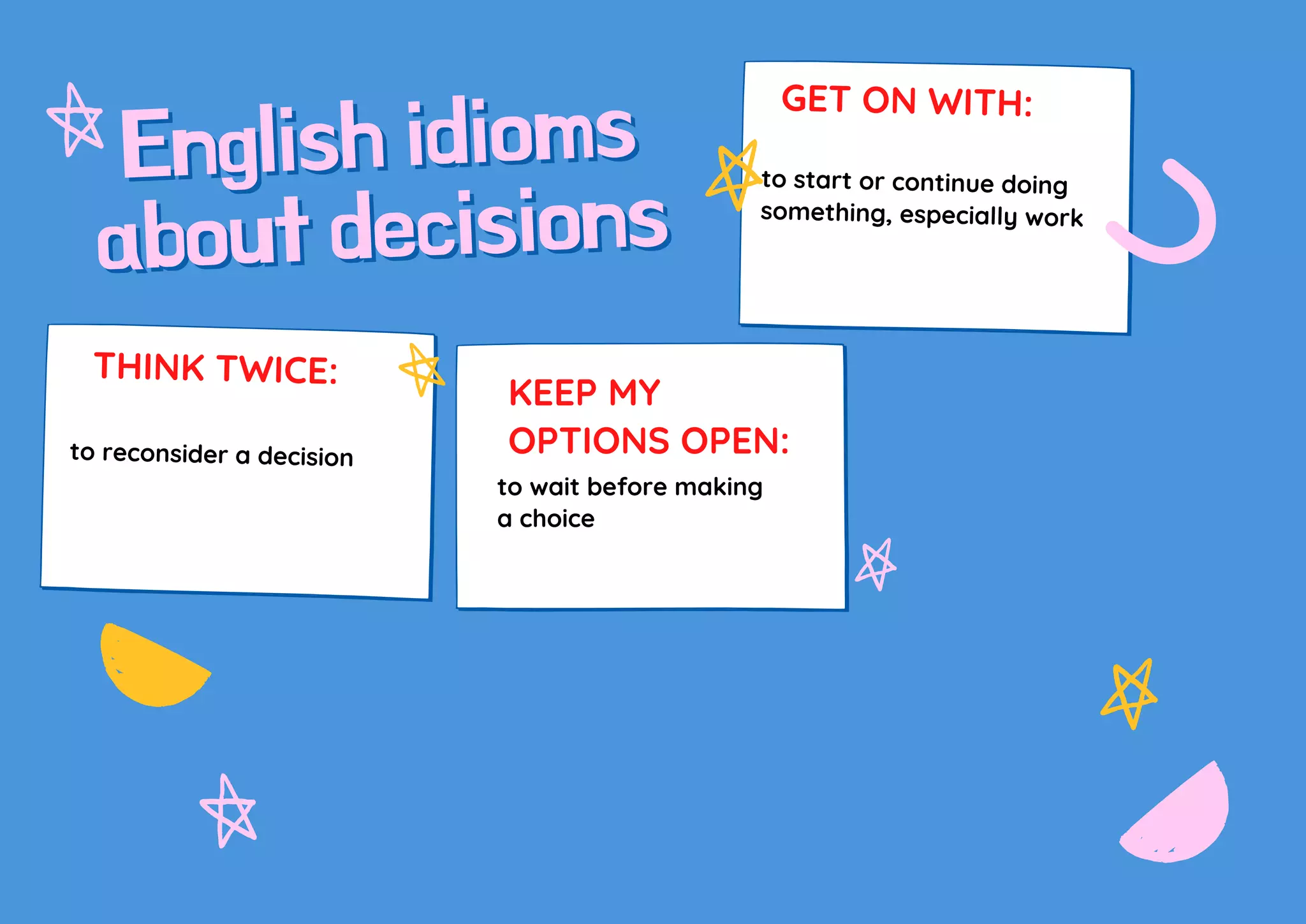 English idioms about decisions

GET ON WITH:

to start or continue doing something, especially work

THINK TWICE:

to reconsider a decision

KEEP MY OPTIONS OPEN:

to wait before making a choice